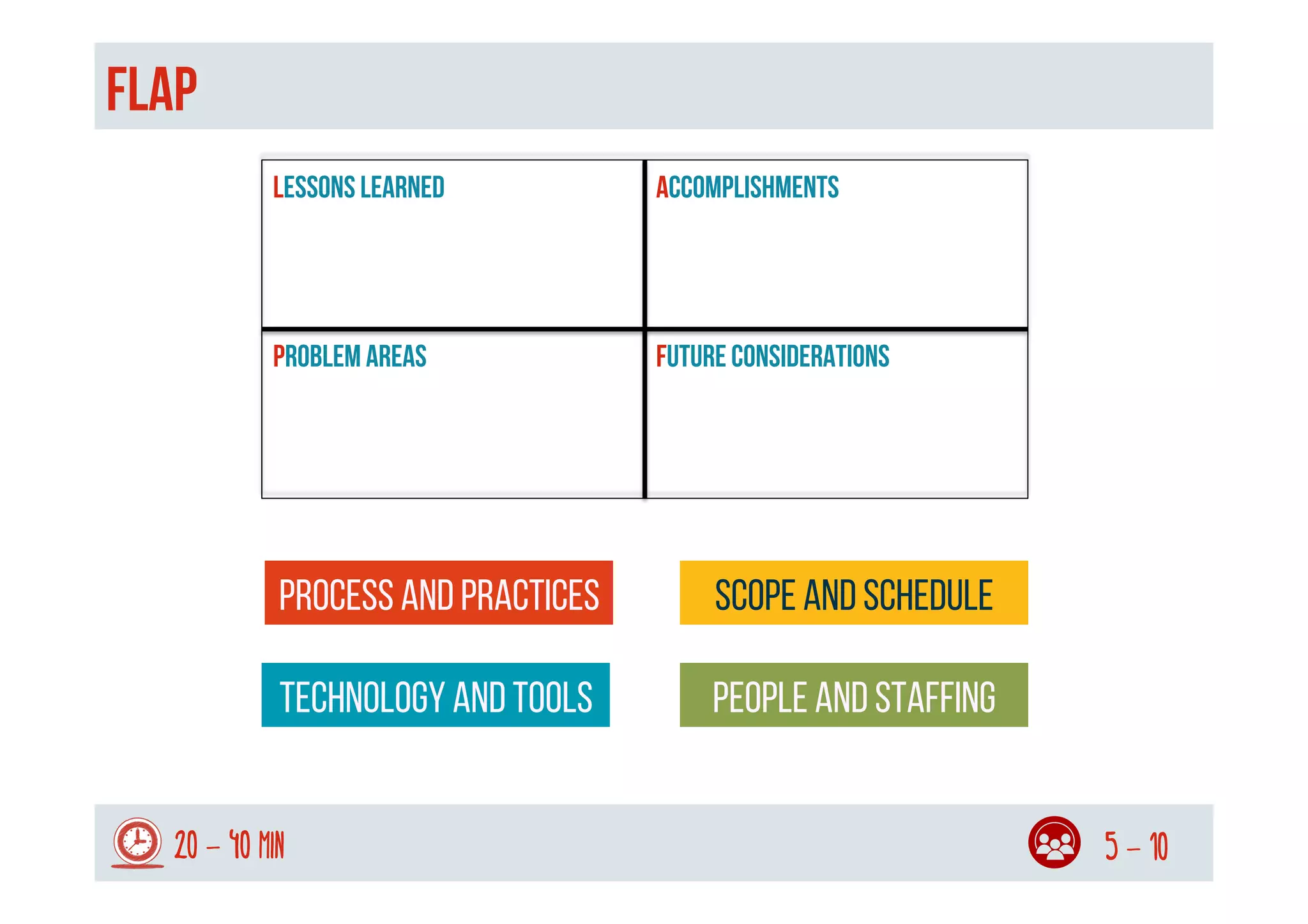 FLAP

| LESSONS LEARNED | ACCOMPLISHMENTS |
|---|---|
| PROBLEM AREAS | FUTURE CONSIDERATIONS |

PROCESS AND PRACTICES

SCOPE AND SCHEDULE

TECHNOLOGY AND TOOLS

PEOPLE AND STAFFING

20 – 40 MIN

5 – 10